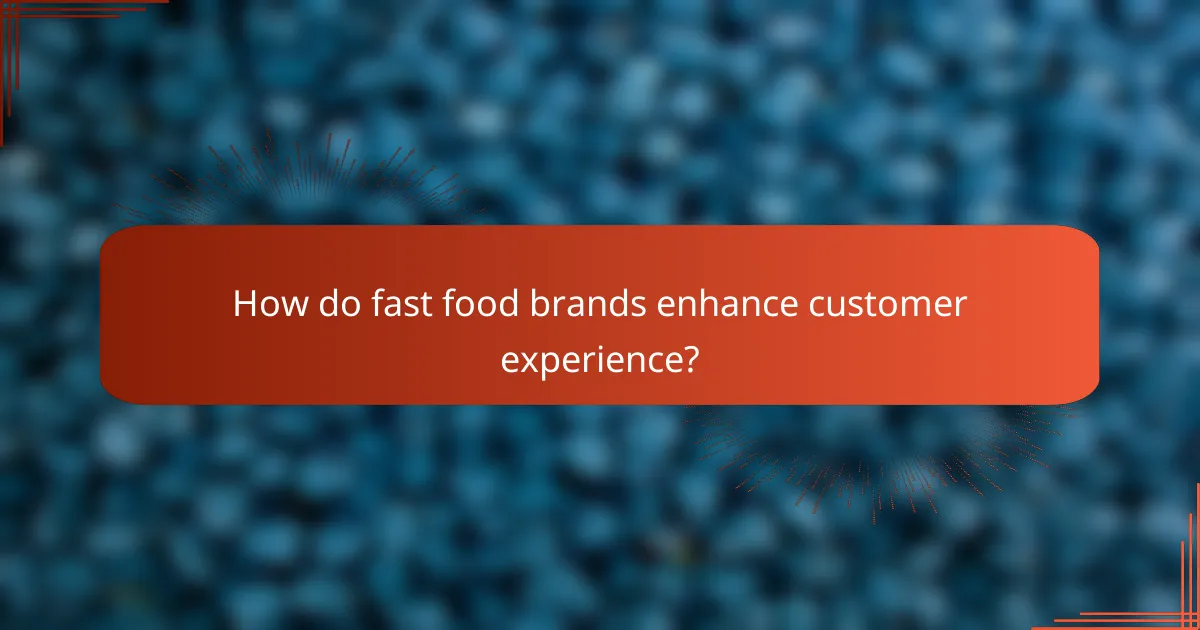 How do fast food brands enhance customer experience?